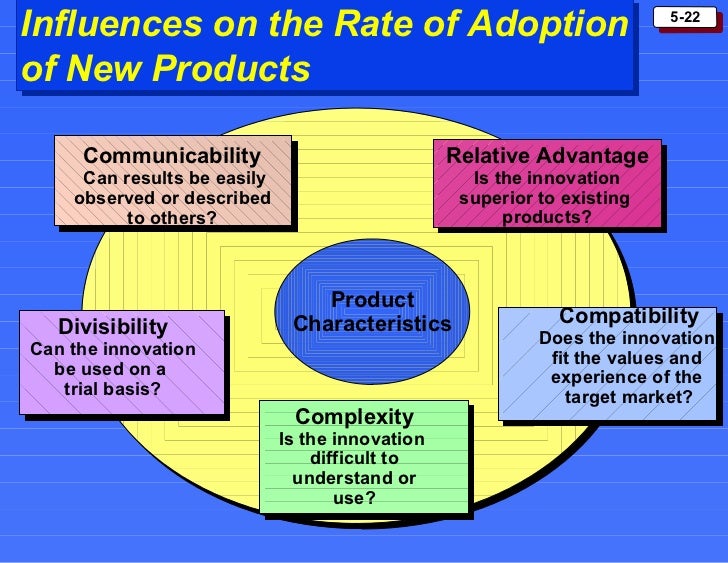 Influences on the Rate of Adoption of New Products

5-22

Communicability
Can results be easily observed or described to others?

Relative Advantage
Is the innovation superior to existing products?

Product Characteristics

Divisibility
Can the innovation be used on a trial basis?

Compatibility
Does the innovation fit the values and experience of the target market?

Complexity
Is the innovation difficult to understand or use?